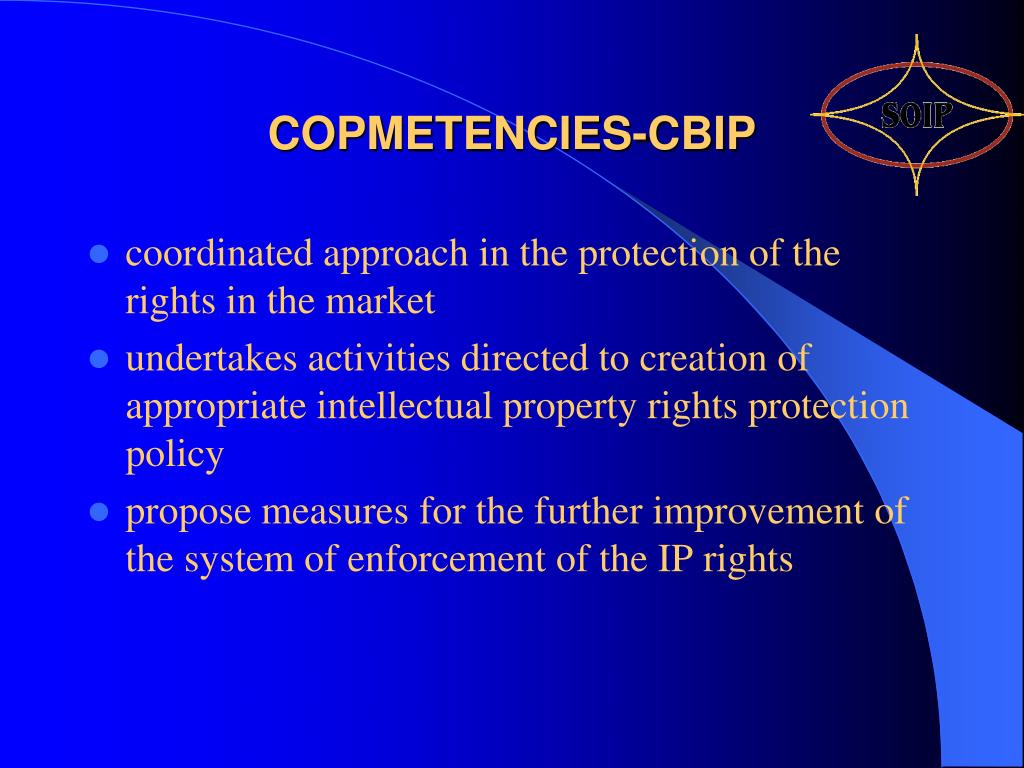 COPMETENCIES-CBIP

SOIP

- coordinated approach in the protection of the rights in the market
- undertakes activities directed to creation of appropriate intellectual property rights protection policy
- propose measures for the further improvement of the system of enforcement of the IP rights